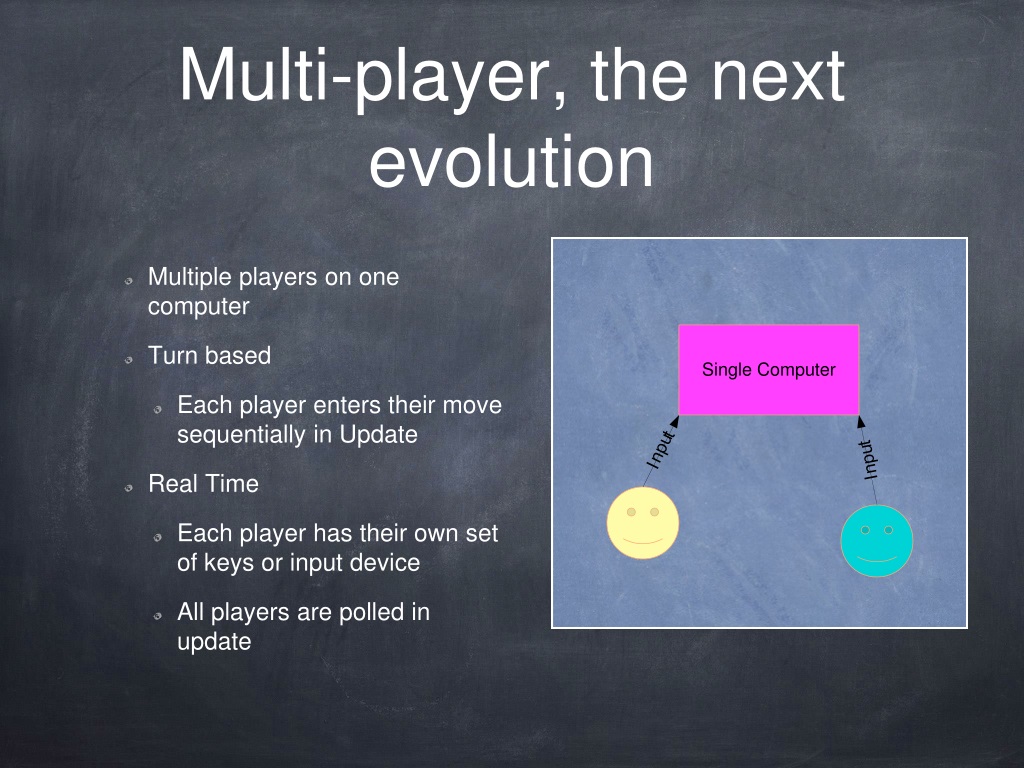 Multi-player, the next evolution

Multiple players on one computer

Turn based

Each player enters their move sequentially in Update

Real Time

Each player has their own set of keys or input device

All players are polled in update

Single Computer

Input

Input